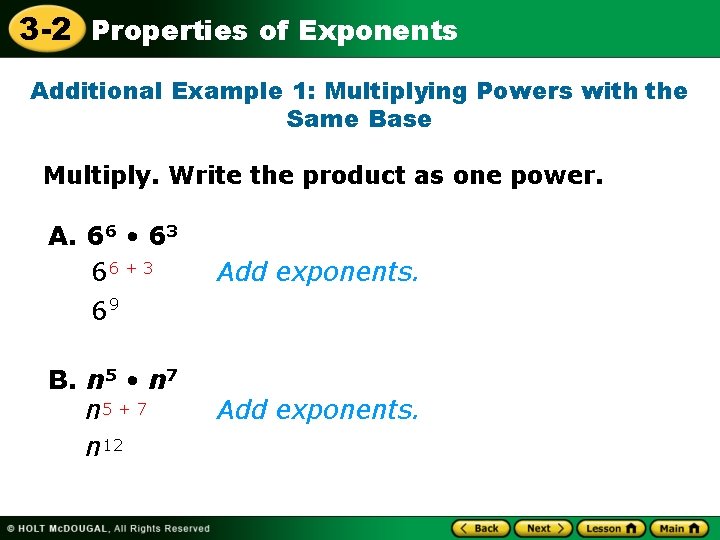 3-2 Properties of Exponents

Additional Example 1: Multiplying Powers with the Same Base

Multiply. Write the product as one power.

A. $6^6 \cdot 6^3$

$6^{6+3}$ Add exponents.

$6^9$

B. $n^5 \cdot n^7$

$n^{5+7}$ Add exponents.

$n^{12}$

© HOLT McDOUGAL, All Rights Reserved

Back Next Lesson Main